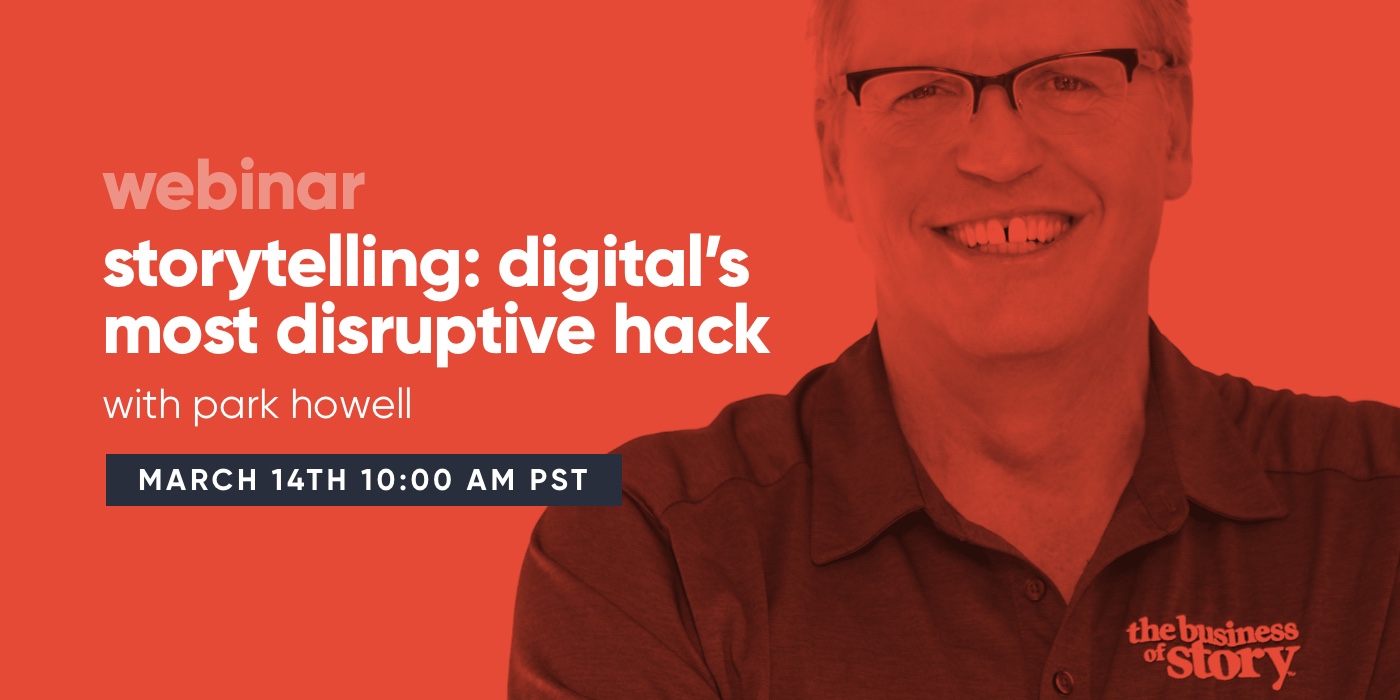 webinar

storytelling: digital's most disruptive hack

with park howell

MARCH 14TH 10:00 AM PST

the business of story